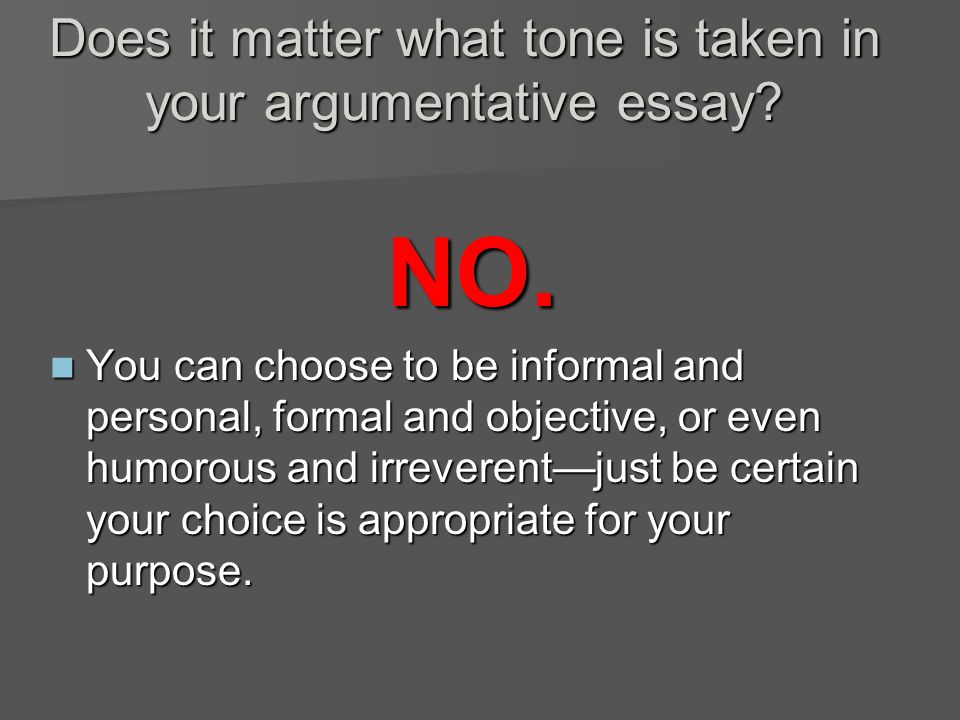 Does it matter what tone is taken in your argumentative essay?

NO.

You can choose to be informal and personal, formal and objective, or even humorous and irreverent—just be certain your choice is appropriate for your purpose.